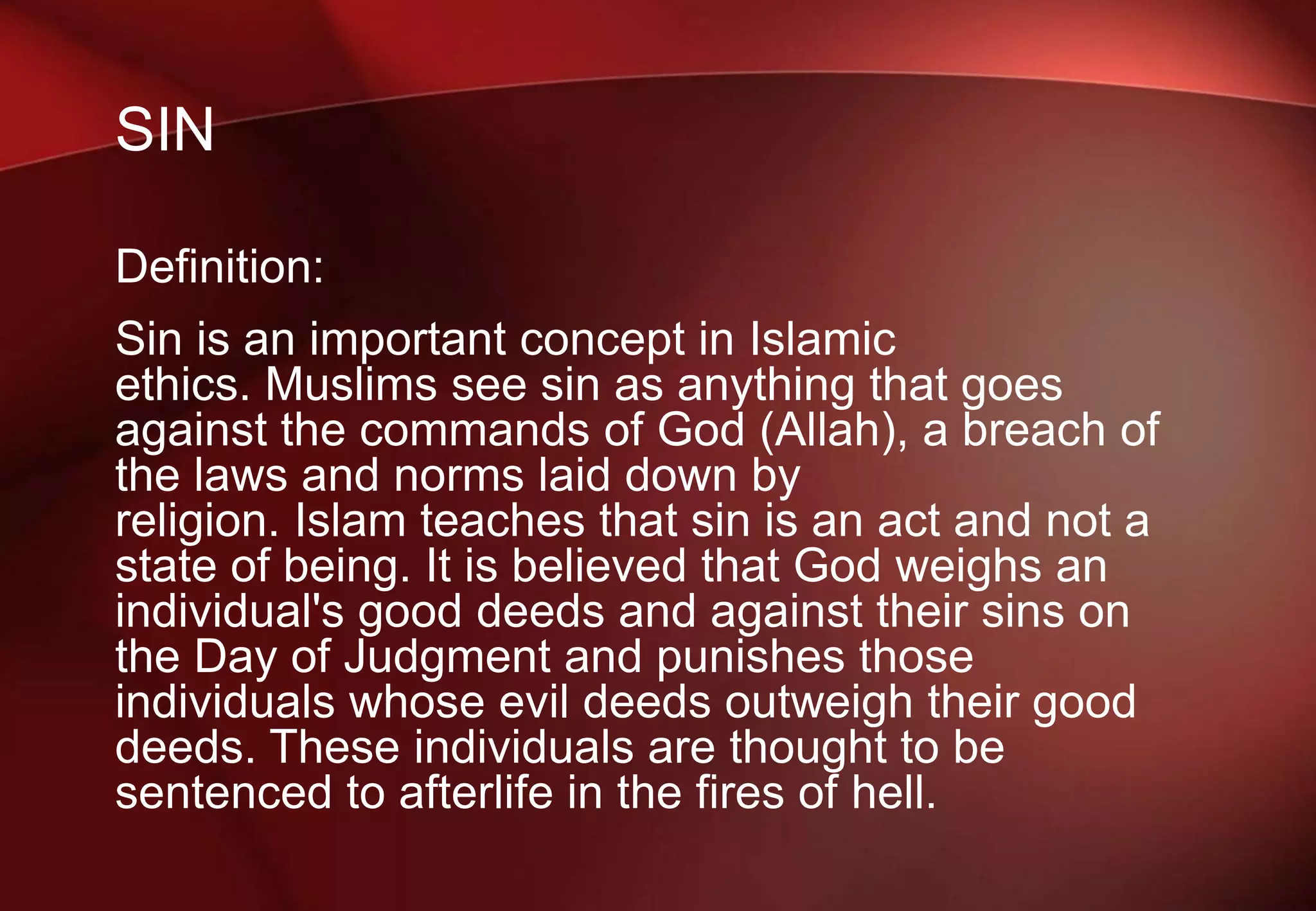 SIN

Definition:

Sin is an important concept in Islamic ethics. Muslims see sin as anything that goes against the commands of God (Allah), a breach of the laws and norms laid down by religion. Islam teaches that sin is an act and not a state of being. It is believed that God weighs an individual's good deeds and against their sins on the Day of Judgment and punishes those individuals whose evil deeds outweigh their good deeds. These individuals are thought to be sentenced to afterlife in the fires of hell.